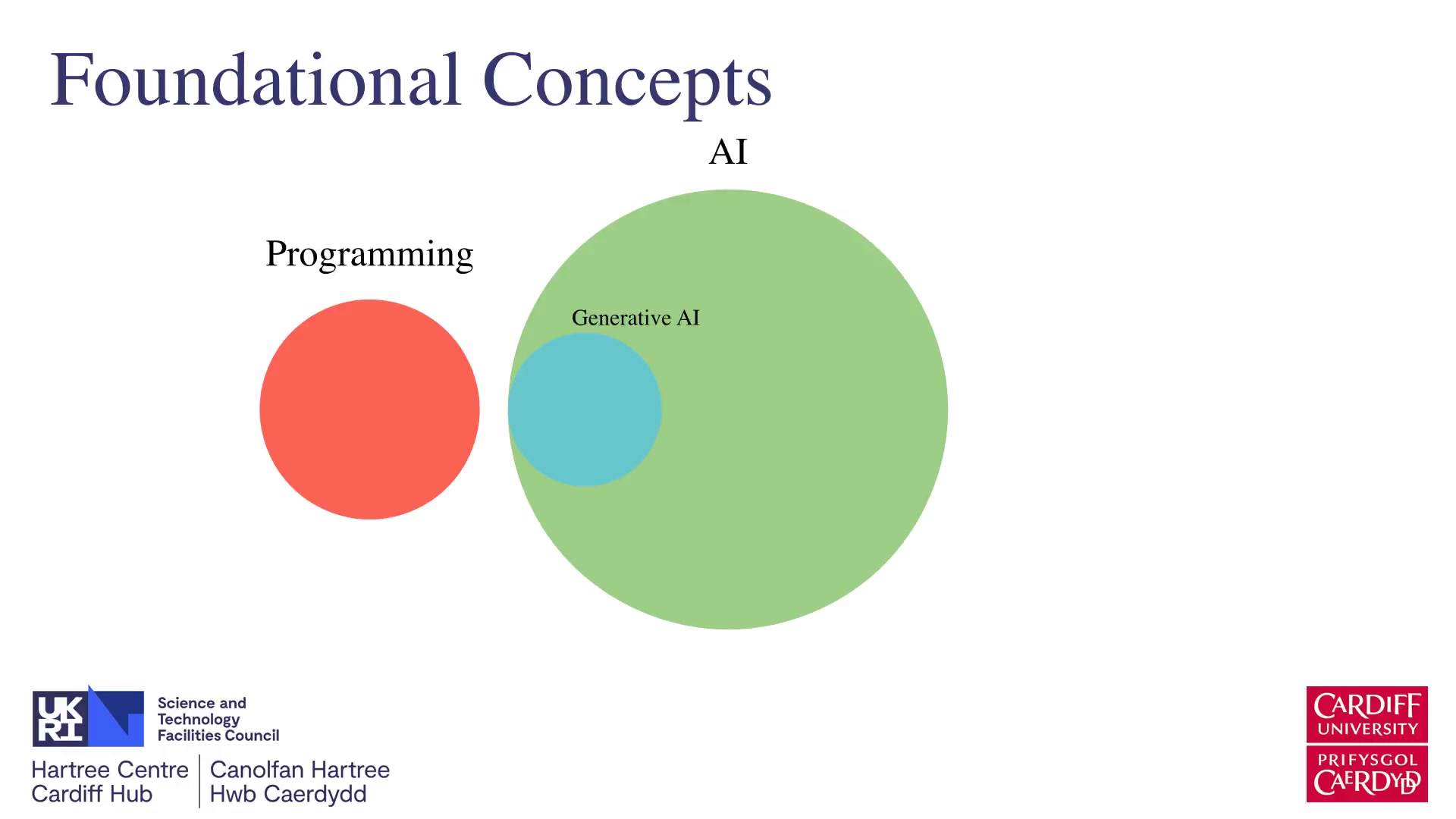 Foundational Concepts

AI

Programming

Generative AI

UK RI

Science and Technology Facilities Council

Hartree Centre
Cardiff Hub

Canolfan Hartree
Hwb Caerdydd

CARDIFF UNIVERSITY

PRIFYSGOL CAERDYDD